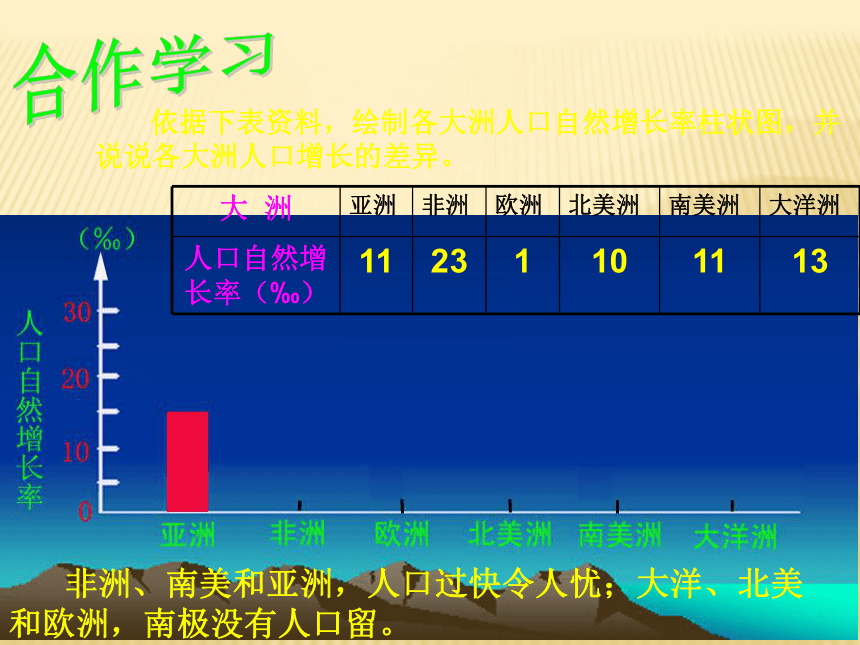 合作学习

依据下表资料，绘制各大洲人口自然增长率柱状图，并说说各大洲人口增长的差异。

| 大 洲 | 亚洲 | 非洲 | 欧洲 | 北美洲 | 南美洲 | 大洋洲 |
|---|---|---|---|---|---|---|
| 人口自然增长率（‰） | 11 | 23 | 1 | 10 | 11 | 13 |

（‰）
人口自然增长率
30
20
10
0
亚洲 非洲 欧洲 北美洲 南美洲 大洋洲

非洲、南美和亚洲，人口过快令人忧；大洋、北美和欧洲，南极没有人口留。